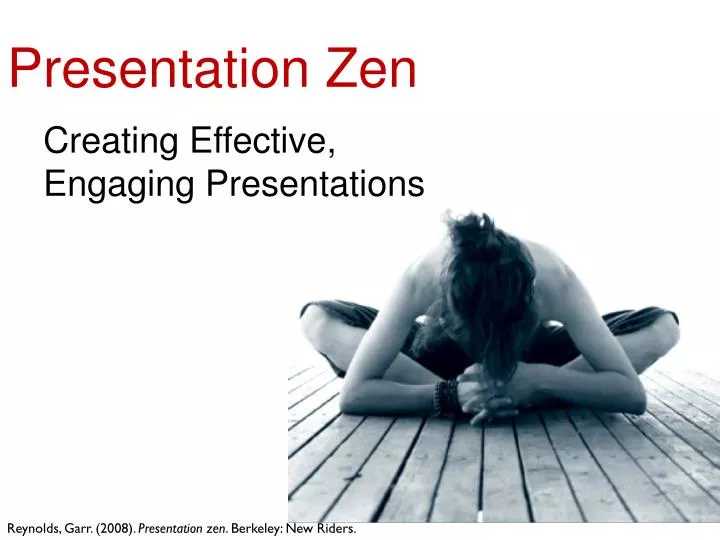 Presentation Zen

Creating Effective,
Engaging Presentations

Reynolds, Garr. (2008). Presentation zen. Berkeley: New Riders.